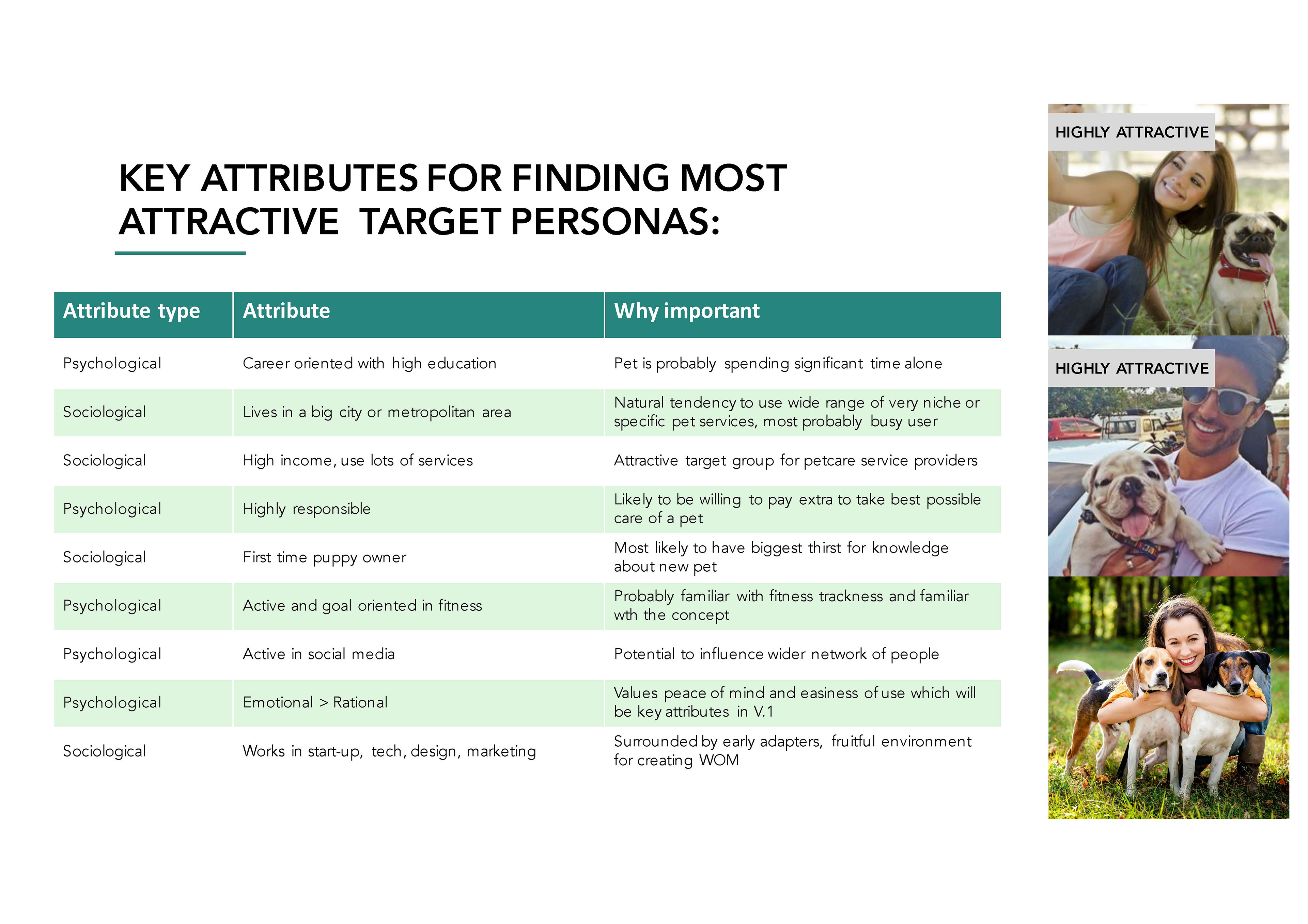 KEY ATTRIBUTES FOR FINDING MOST ATTRACTIVE TARGET PERSONAS:

| Attribute type | Attribute | Why important |
|---|---|---|
| Psychological | Career oriented with high education | Pet is probably spending significant time alone |
| Sociological | Lives in a big city or metropolitan area | Natural tendency to use wide range of very niche or specific pet services, most probably busy user |
| Sociological | High income, use lots of services | Attractive target group for petcare service providers |
| Psychological | Highly responsible | Likely to be willing to pay extra to take best possible care of a pet |
| Sociological | First time puppy owner | Most likely to have biggest thirst for knowledge about new pet |
| Psychological | Active and goal oriented in fitness | Probably familiar with fitness trackness and familiar wth the concept |
| Psychological | Active in social media | Potential to influence wider network of people |
| Psychological | Emotional > Rational | Values peace of mind and easiness of use which will be key attributes in V.1 |
| Sociological | Works in start-up, tech, design, marketing | Surrounded by early adapters, fruitful environment for creating WOM |

HIGHLY ATTRACTIVE

HIGHLY ATTRACTIVE